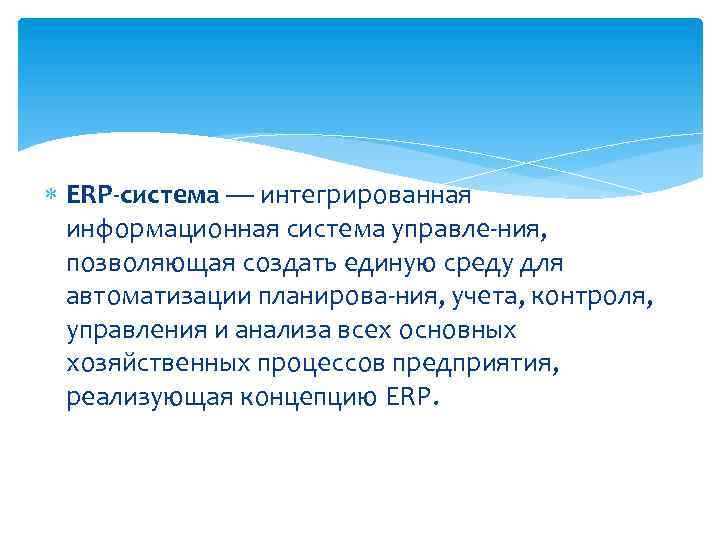 ERP-система — интегрированная информационная система управле-ния, позволяющая создать единую среду для автоматизации планирова-ния, учета, контроля, управления и анализа всех основных хозяйственных процессов предприятия, реализующая концепцию ERP.